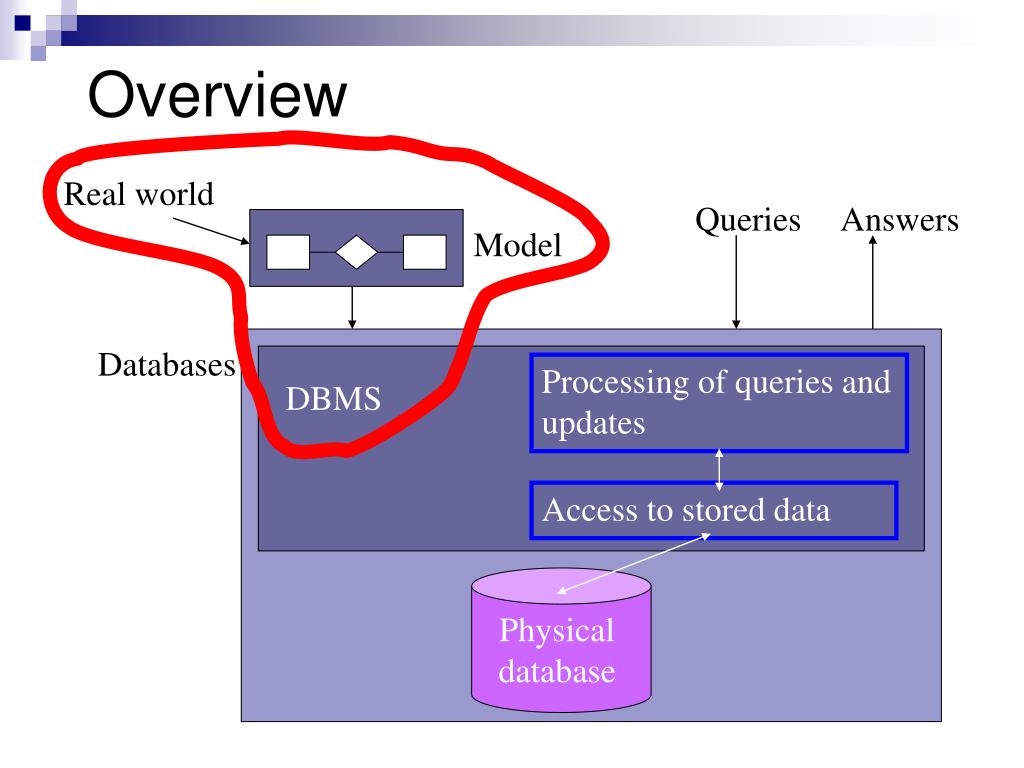 Overview

Real world

Model

Queries

Answers

Databases

DBMS

Processing of queries and updates

Access to stored data

Physical database